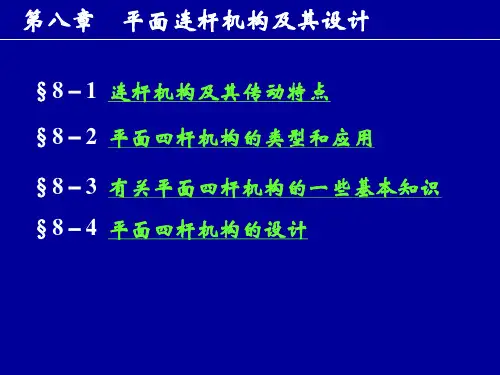 第八章　平面连杆机构及其设计

§8－1 连杆机构及其传动特点

§8－2 平面四杆机构的类型和应用

§8－3 有关平面四杆机构的一些基本知识

§8－4 平面四杆机构的设计